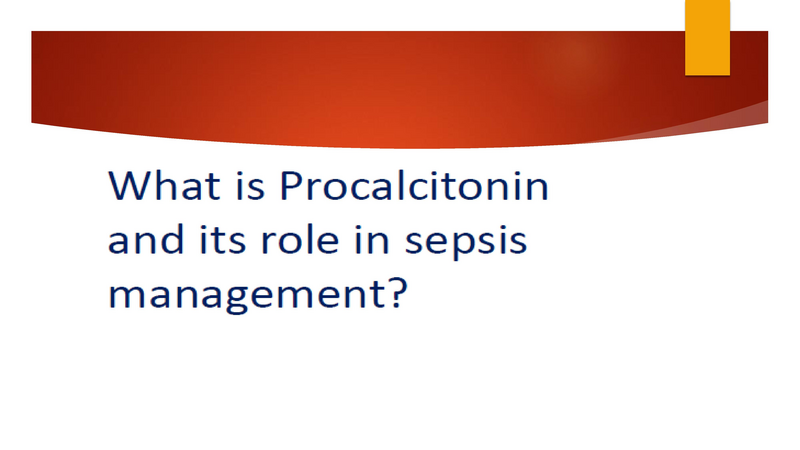 What is Procalcitonin and its role in sepsis management?